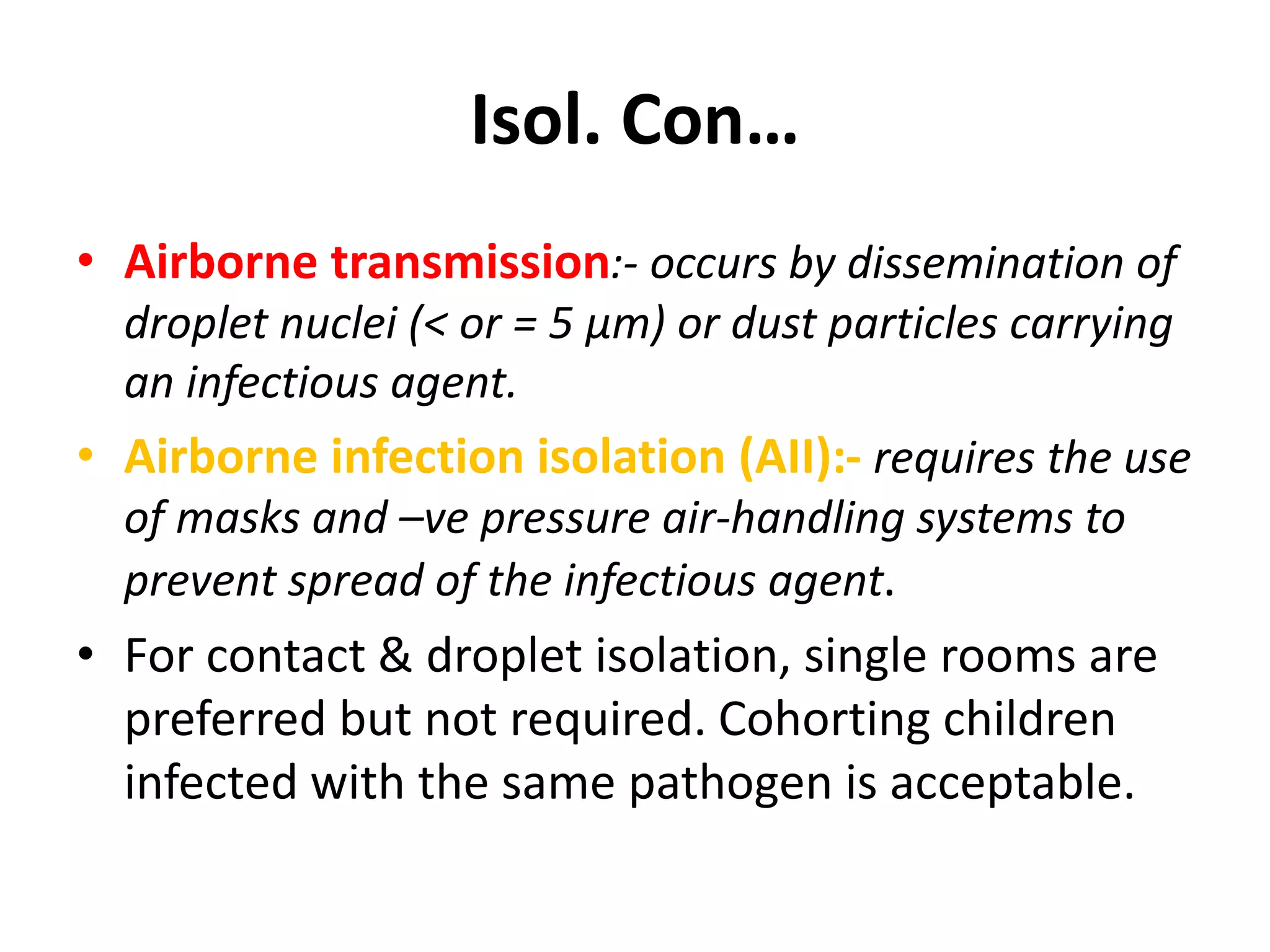 Isol. Con…

• Airborne transmission:- occurs by dissemination of droplet nuclei (< or = 5 µm) or dust particles carrying an infectious agent.

• Airborne infection isolation (AII):- requires the use of masks and –ve pressure air-handling systems to prevent spread of the infectious agent.

• For contact & droplet isolation, single rooms are preferred but not required. Cohorting children infected with the same pathogen is acceptable.